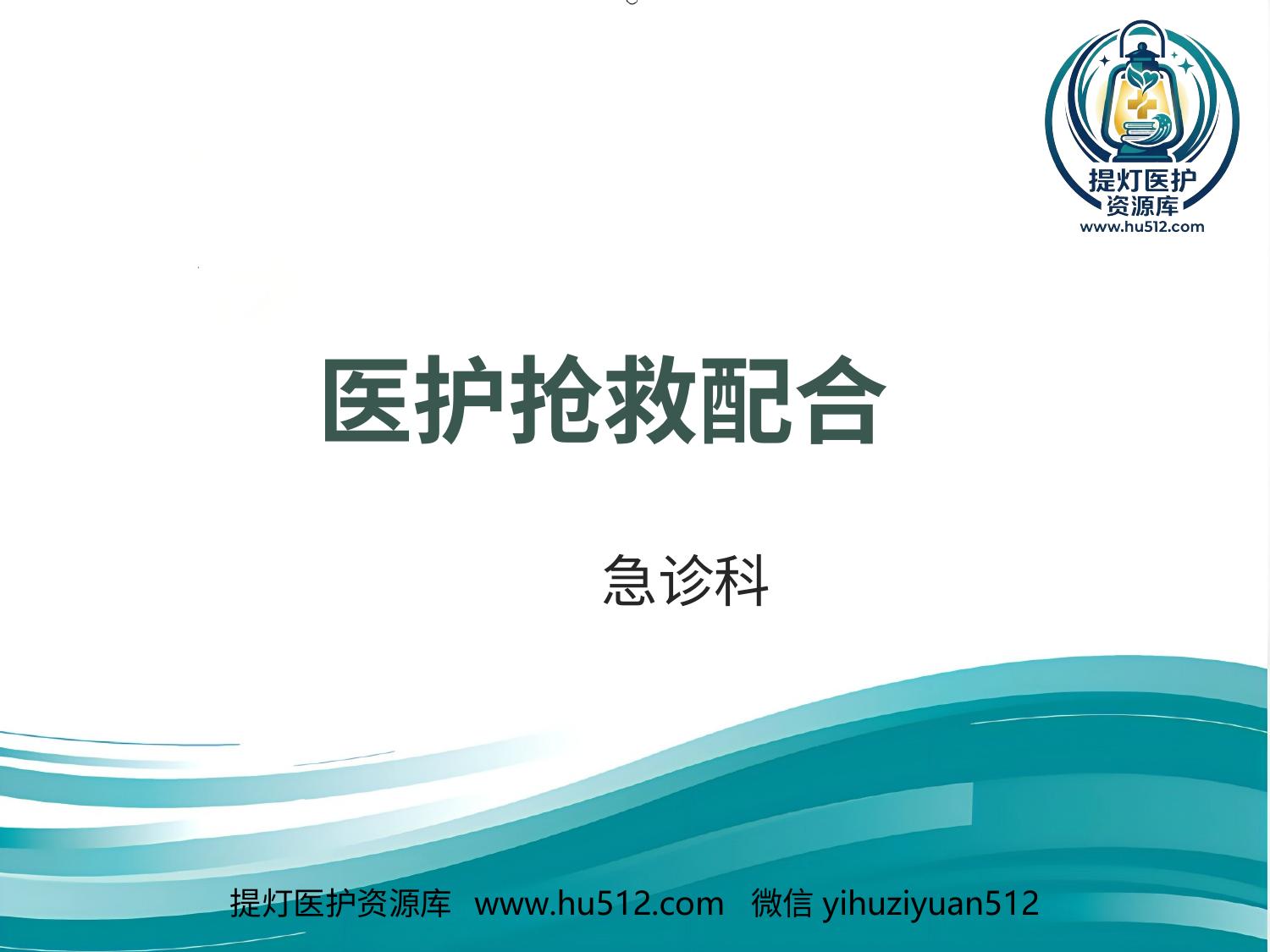 提灯医护
资源库
www.hu512.com

医护抢救配合

急诊科

提灯医护资源库 www.hu512.com 微信 yihuziyuan512